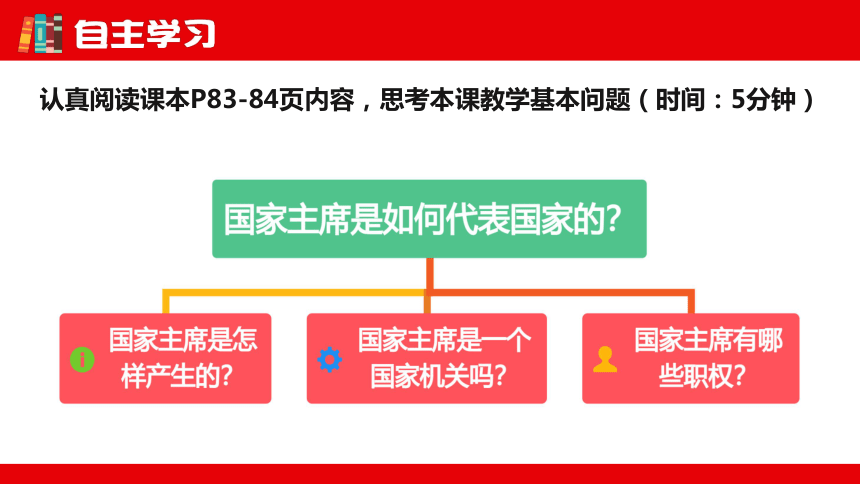 自主学习

认真阅读课本P83-84页内容，思考本课教学基本问题（时间：5分钟）

国家主席是如何代表国家的?

国家主席是怎样产生的?

国家主席是一个国家机关吗?

国家主席有哪些职权?